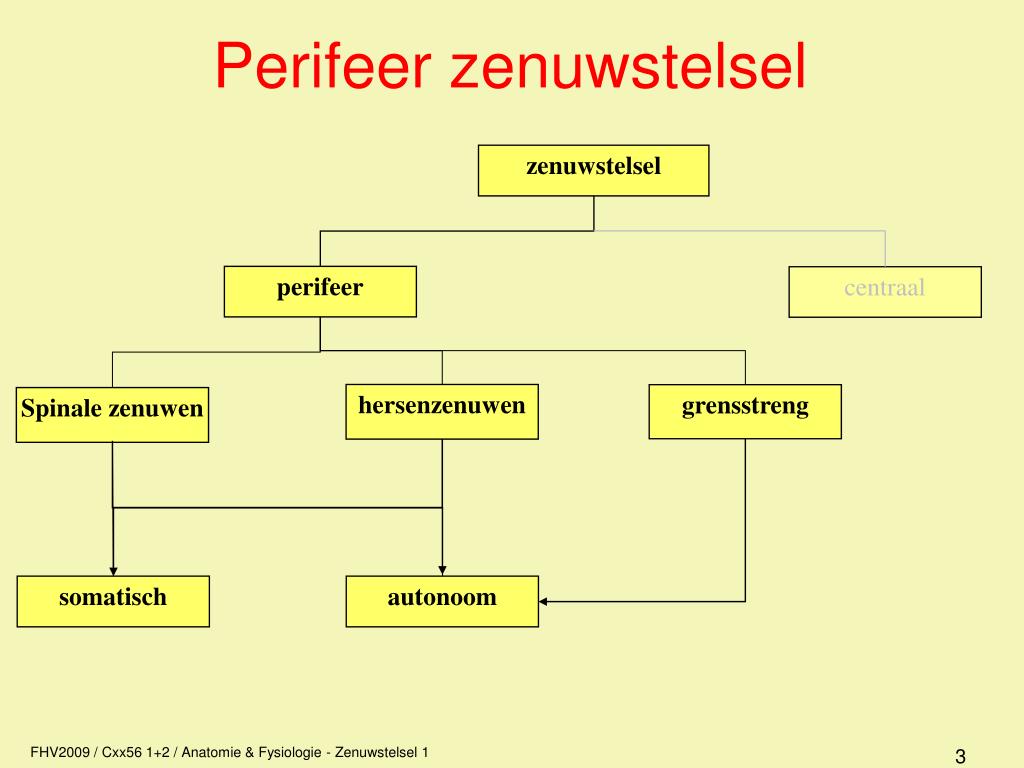 Perifeer zenuwstelsel

zenuwstelsel

perifeer

centraal

Spinale zenuwen

hersenzenuwen

grensstreng

somatisch

autonoom

FHV2009 / Cxx56 1+2 / Anatomie & Fysiologie - Zenuwstelsel 1

3